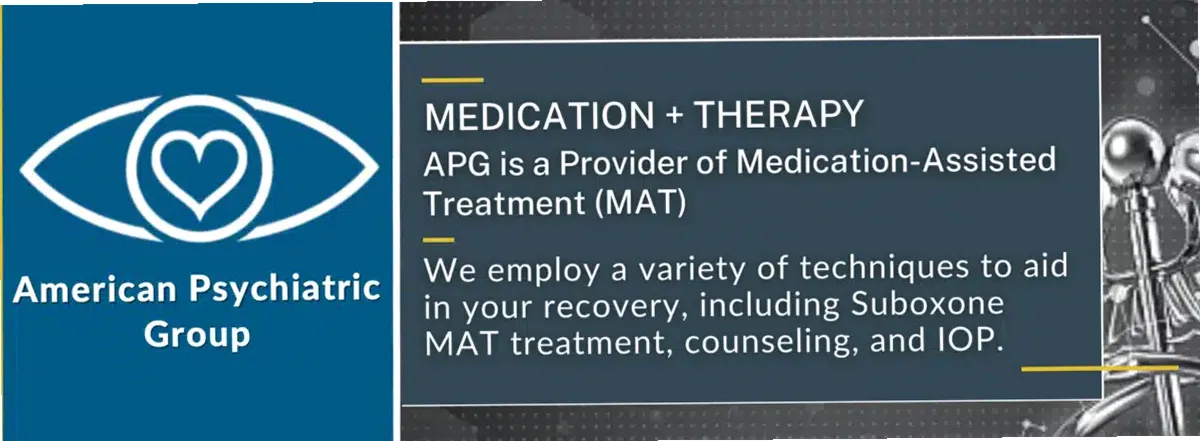 American Psychiatric Group

MEDICATION + THERAPY

APG is a Provider of Medication-Assisted Treatment (MAT)

We employ a variety of techniques to aid in your recovery, including Suboxone MAT treatment, counseling, and IOP.